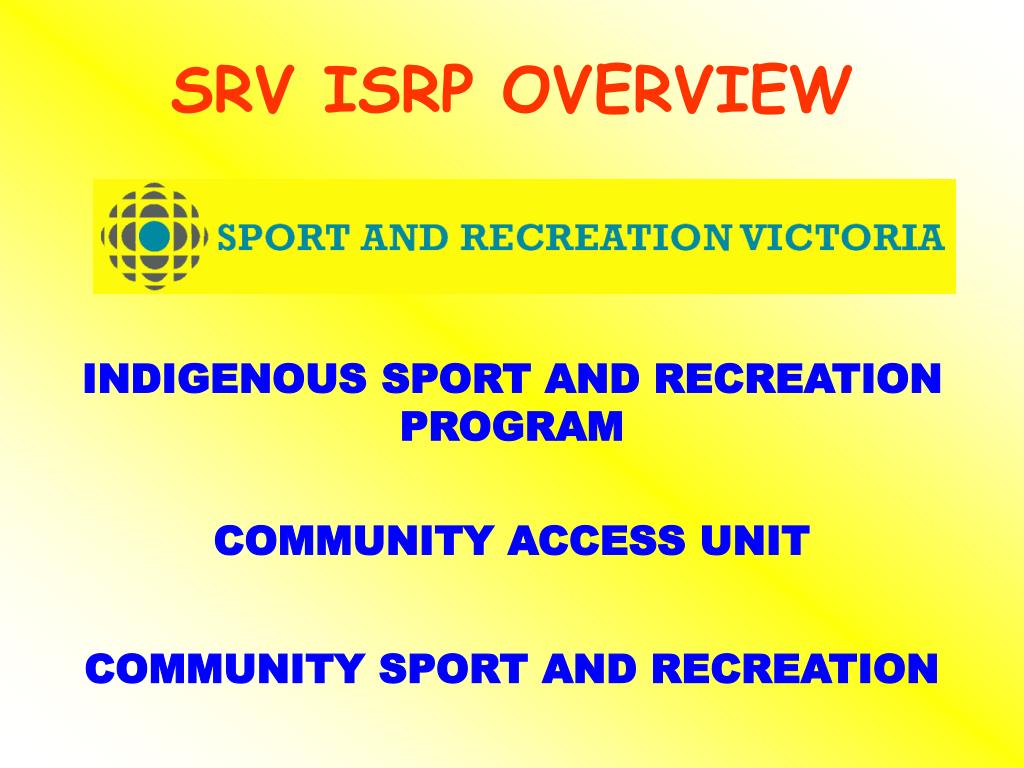 SRV ISRP OVERVIEW

SPORT AND RECREATION VICTORIA

INDIGENOUS SPORT AND RECREATION PROGRAM

COMMUNITY ACCESS UNIT

COMMUNITY SPORT AND RECREATION